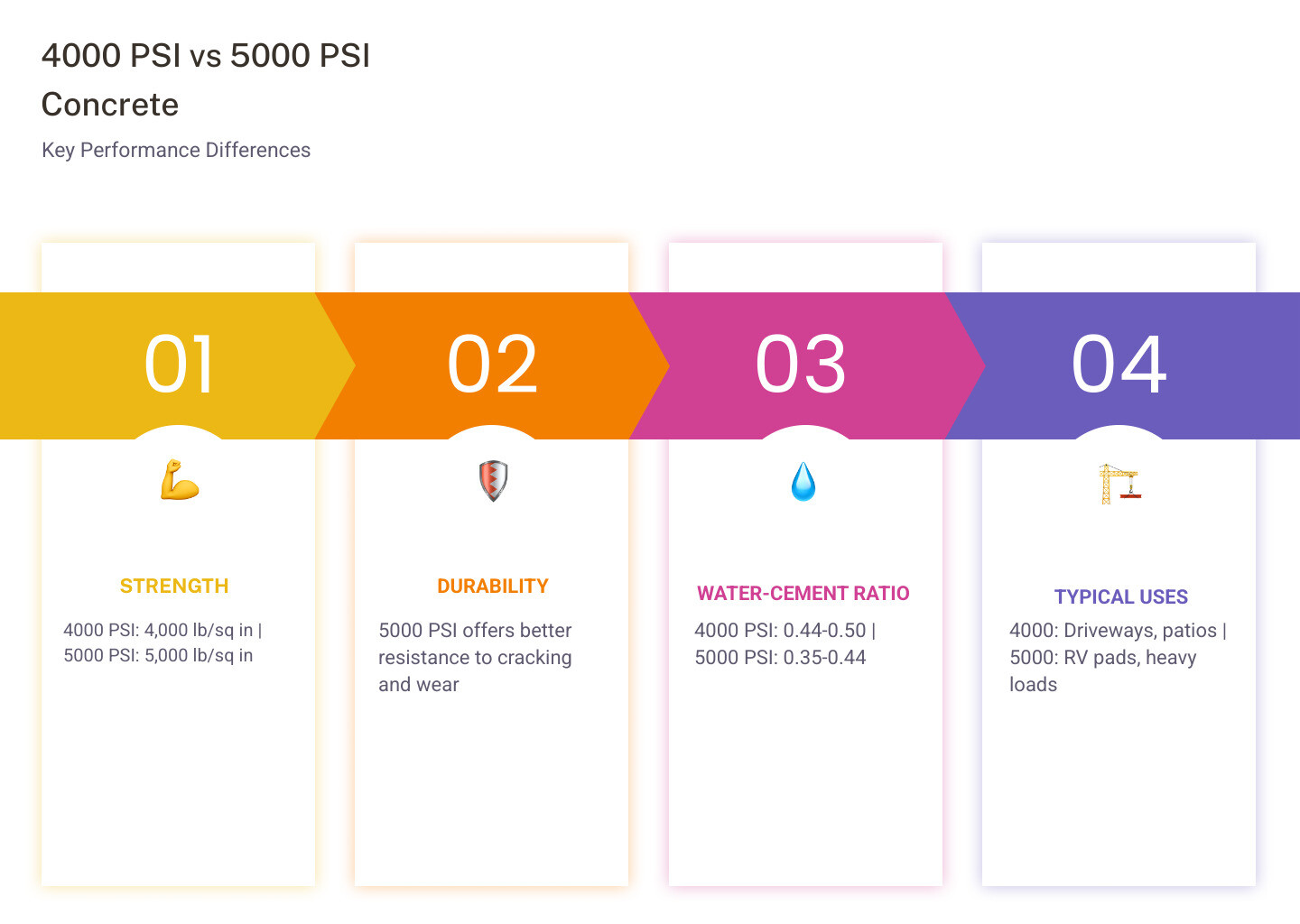 4000 PSI vs 5000 PSI Concrete

Key Performance Differences

01

STRENGTH

4000 PSI: 4,000 lb/sq in | 5000 PSI: 5,000 lb/sq in

02

DURABILITY

5000 PSI offers better resistance to cracking and wear

03

WATER-CEMENT RATIO

4000 PSI: 0.44-0.50 | 5000 PSI: 0.35-0.44

04

TYPICAL USES

4000: Driveways, patios | 5000: RV pads, heavy loads